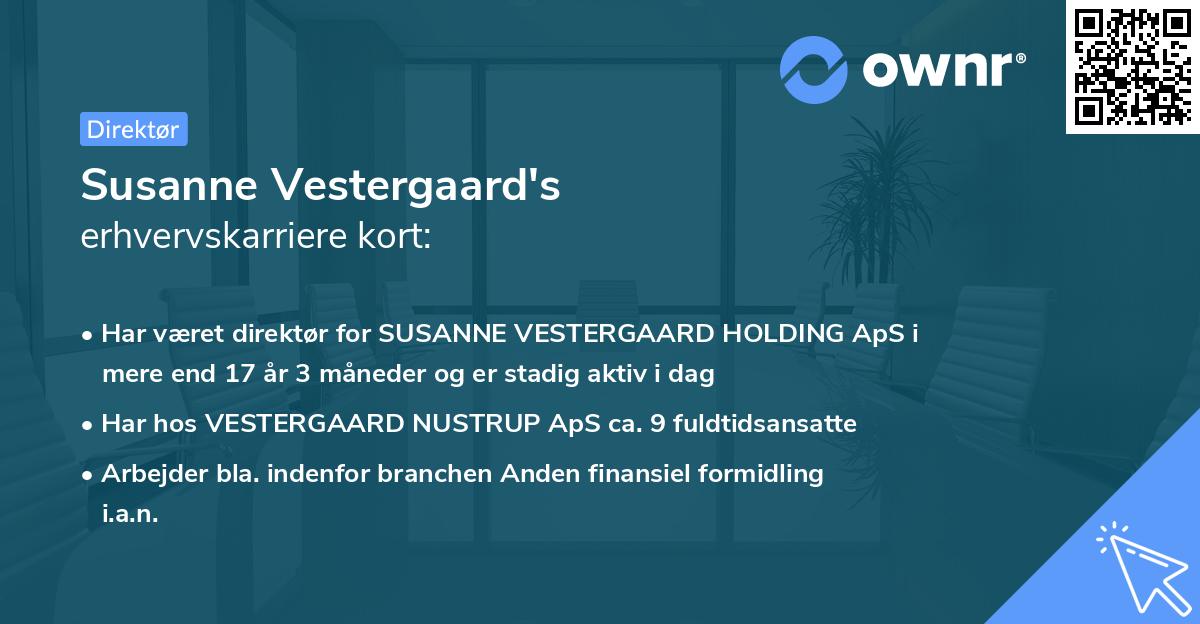 ownr®

Direktør

Susanne Vestergaard's
erhvervskarriere kort:

• Har været direktør for SUSANNE VESTERGAARD HOLDING ApS i mere end 17 år 3 måneder og er stadig aktiv i dag

• Har hos VESTERGAARD NUSTRUP ApS ca. 9 fuldtidsansatte

• Arbejder bla. indenfor branchen Anden finansiel formidling i.a.n.